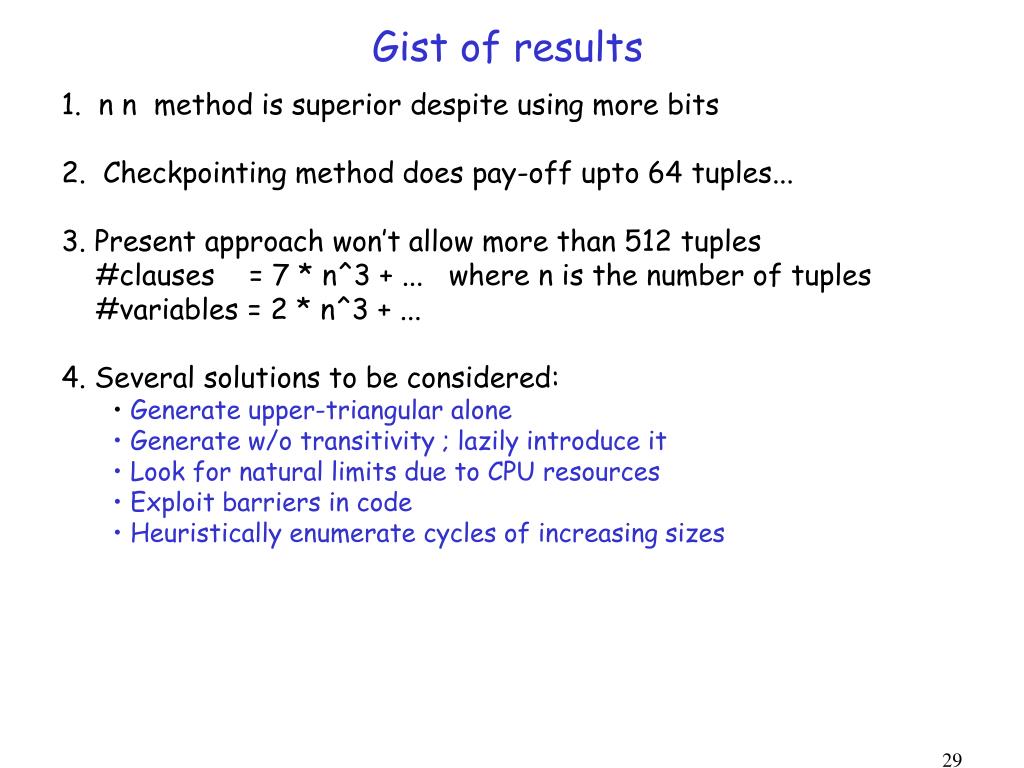 Gist of results

1. n n method is superior despite using more bits

2. Checkpointing method does pay-off upto 64 tuples...

3. Present approach won’t allow more than 512 tuples
#clauses = 7 * n^3 + ... where n is the number of tuples
#variables = 2 * n^3 + ...

4. Several solutions to be considered:
• Generate upper-triangular alone
• Generate w/o transitivity ; lazily introduce it
• Look for natural limits due to CPU resources
• Exploit barriers in code
• Heuristically enumerate cycles of increasing sizes

29